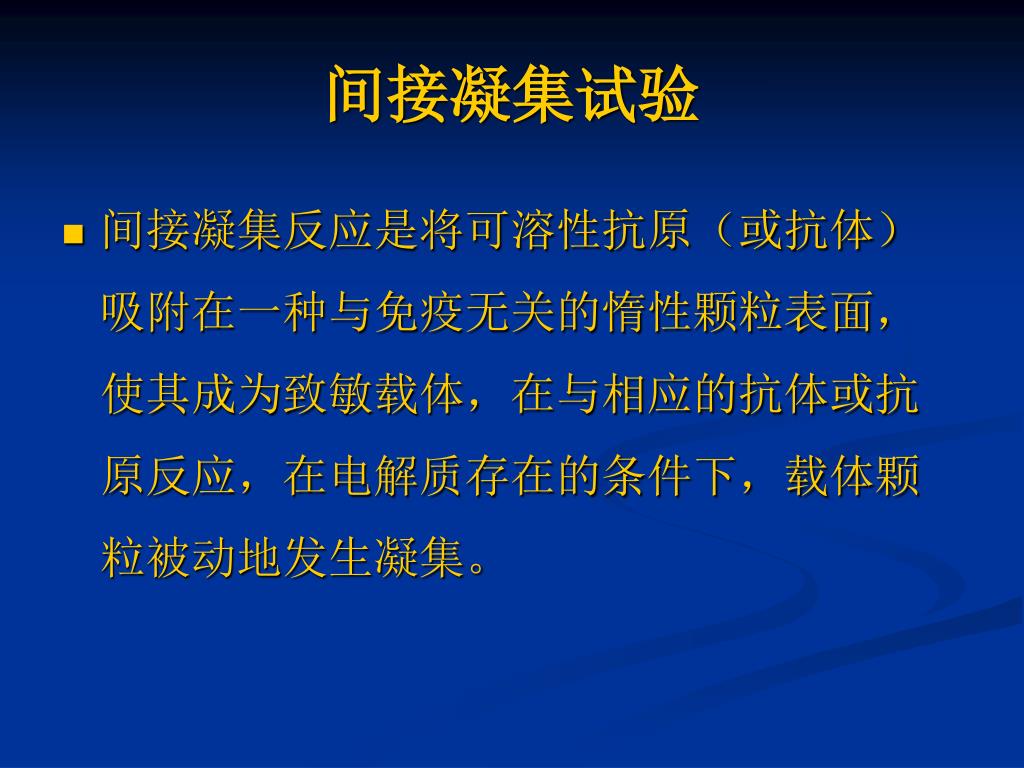 间接凝集试验

■ 间接凝集反应是将可溶性抗原（或抗体）吸附在一种与免疫无关的惰性颗粒表面，使其成为致敏载体，在与相应的抗体或抗原反应，在电解质存在的条件下，载体颗粒被动地发生凝集。